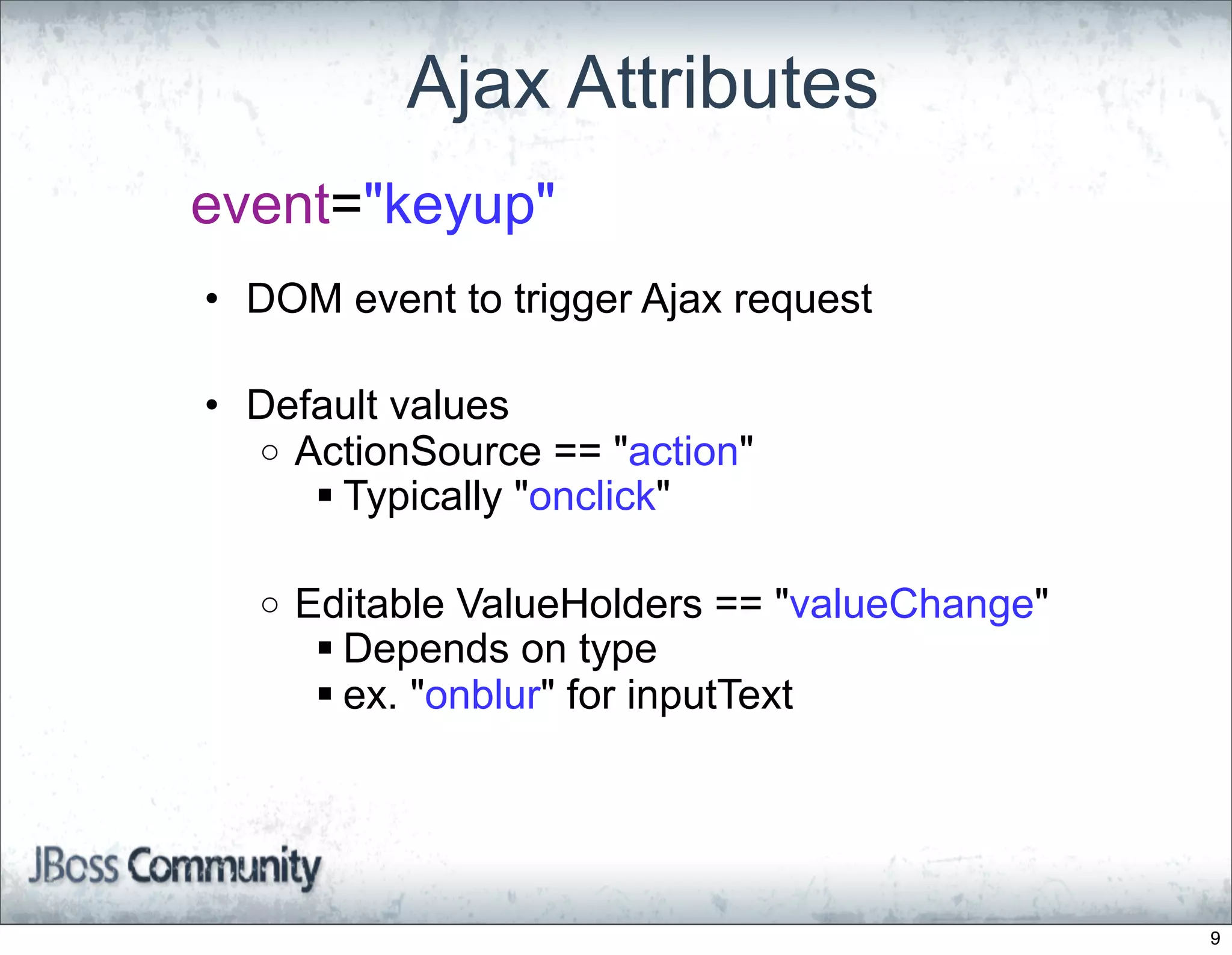 Ajax Attributes

event="keyup"

• DOM event to trigger Ajax request

• Default values
  ○ ActionSource == "action"
    ▪ Typically "onclick"

  ○ Editable ValueHolders == "valueChange"
    ▪ Depends on type
    ▪ ex. "onblur" for inputText

JBoss Community

9